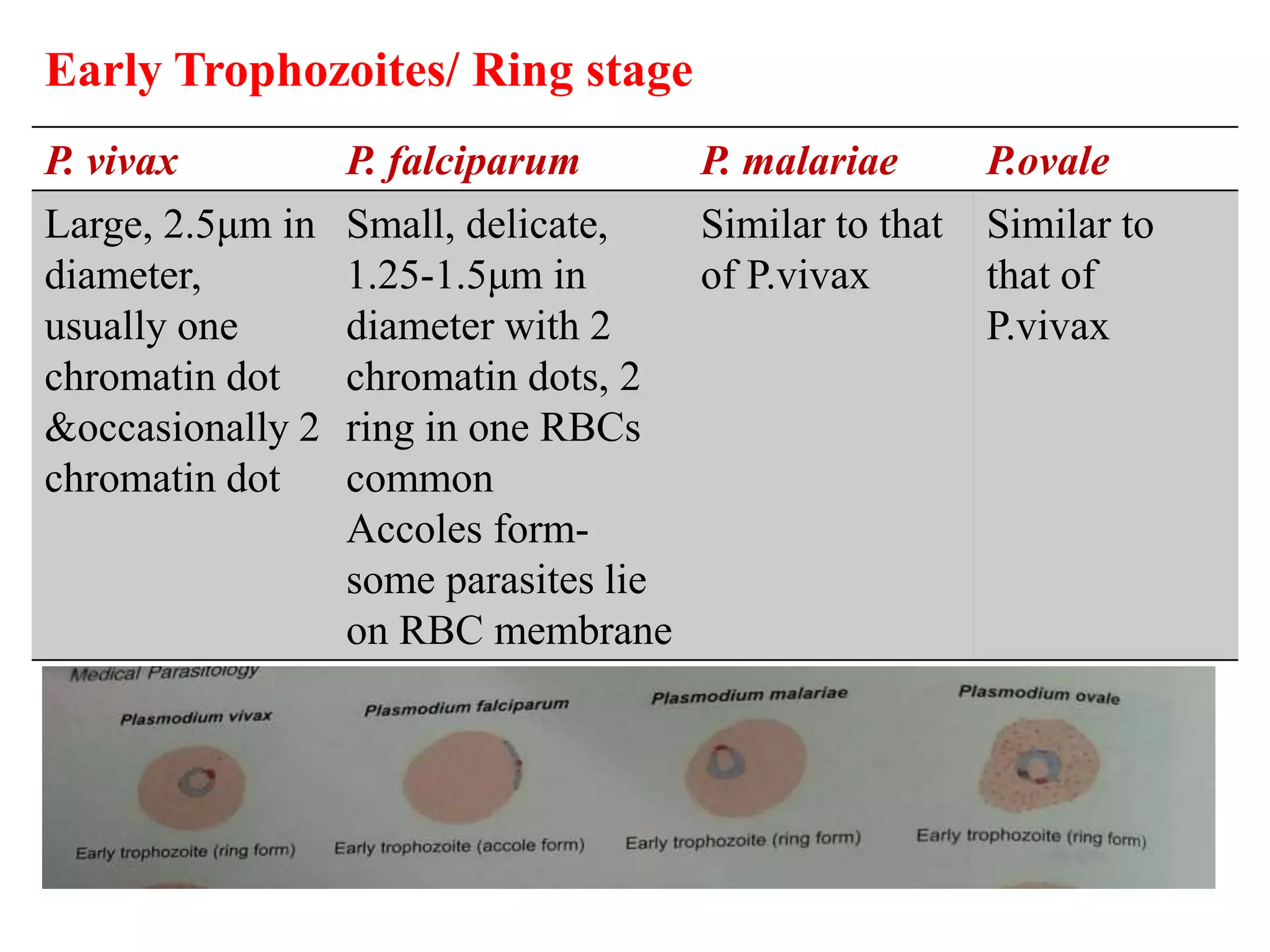 Early Trophozoites/ Ring stage

| P. vivax | P. falciparum | P. malariae | P.ovale |
|---|---|---|---|
| Large, 2.5µm in diameter, usually one chromatin dot &occasionally 2 chromatin dot | Small, delicate, 1.25-1.5µm in diameter with 2 chromatin dots, 2 ring in one RBCs common Accoles form- some parasites lie on RBC membrane | Similar to that of P.vivax | Similar to that of P.vivax |

Medical Parasitology

Plasmodium vivax

Early trophozoite (ring form)

Plasmodium falciparum

Early trophozoite (accole form)

Plasmodium malariae

Early trophozoite (ring form)

Plasmodium ovale

Early trophozoite (ring form)